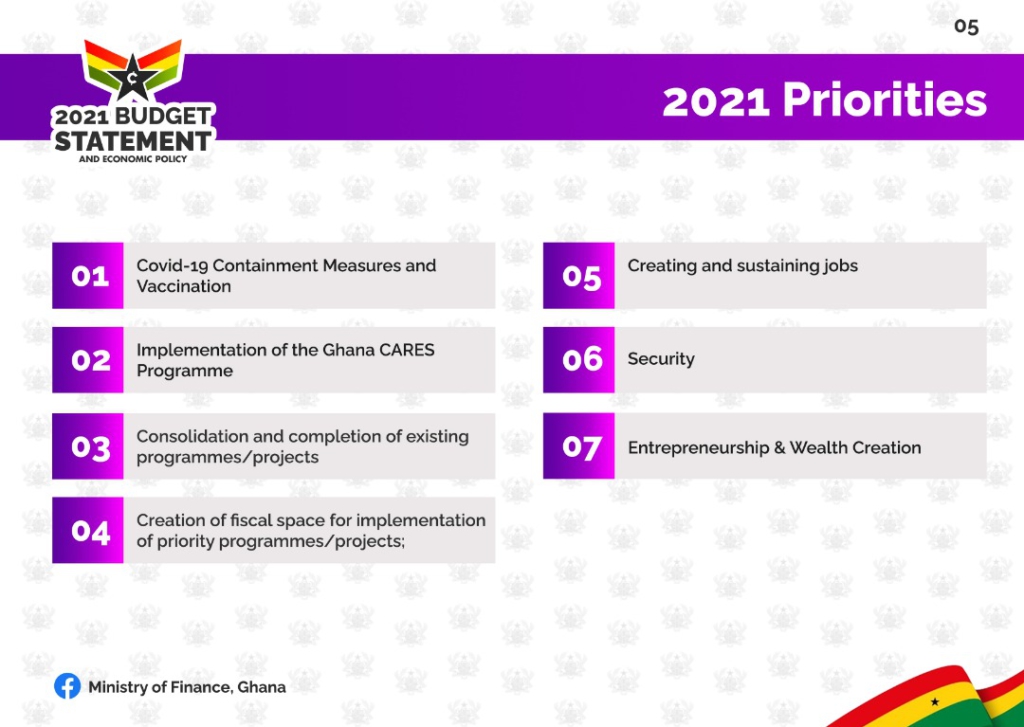 05

2021 BUDGET STATEMENT AND ECONOMIC POLICY

2021 Priorities

01 Covid-19 Containment Measures and Vaccination

02 Implementation of the Ghana CARES Programme

03 Consolidation and completion of existing programmes/projects

04 Creation of fiscal space for implementation of priority programmes/projects;

05 Creating and sustaining jobs

06 Security

07 Entrepreneurship & Wealth Creation

Ministry of Finance, Ghana